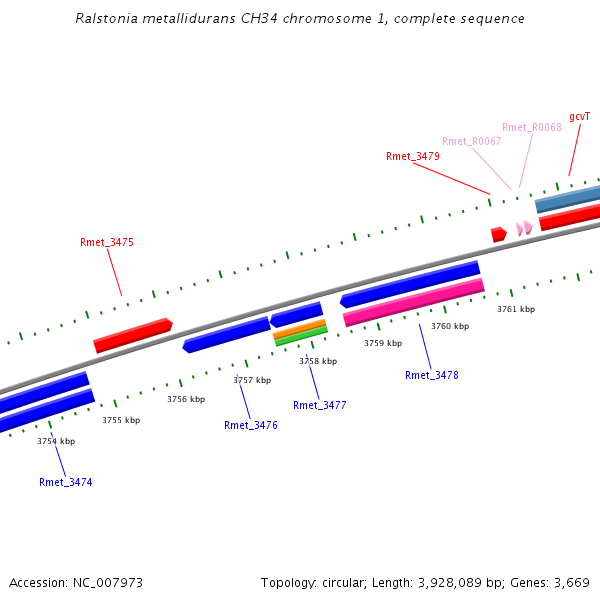 Ralstonia metallidurans CH34 chromosome 1, complete sequence

gcvT
Rmet_R0068
Rmet_R0067
Rmet_3479
Rmet_3475

3761 kbp
3760 kbp
3759 kbp
3758 kbp
3757 kbp
3756 kbp
3755 kbp
3754 kbp

Rmet_3478
Rmet_3477
Rmet_3476
Rmet_3474

Accession: NC_007973
Topology: circular; Length: 3,928,089 bp; Genes: 3,669